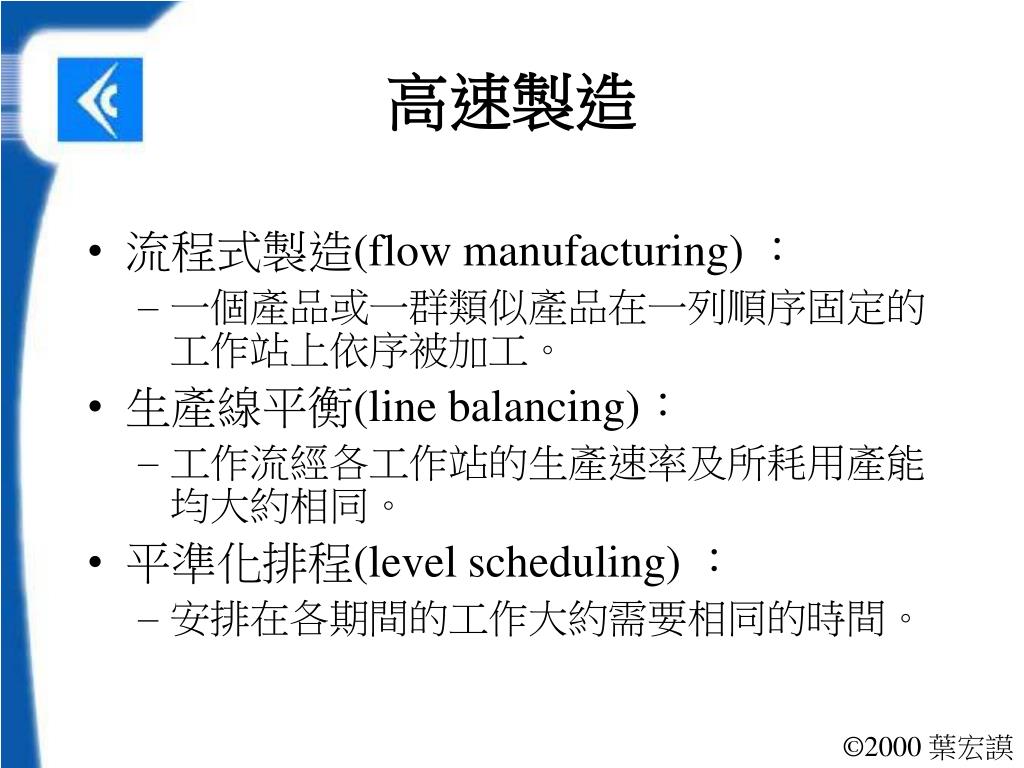 高速製造

• 流程式製造(flow manufacturing) ：
– 一個產品或一群類似產品在一列順序固定的工作站上依序被加工。
• 生產線平衡(line balancing)：
– 工作流經各工作站的生產速率及所耗用產能均大約相同。
• 平準化排程(level scheduling) ：
– 安排在各期間的工作大約需要相同的時間。

©2000 葉宏謨